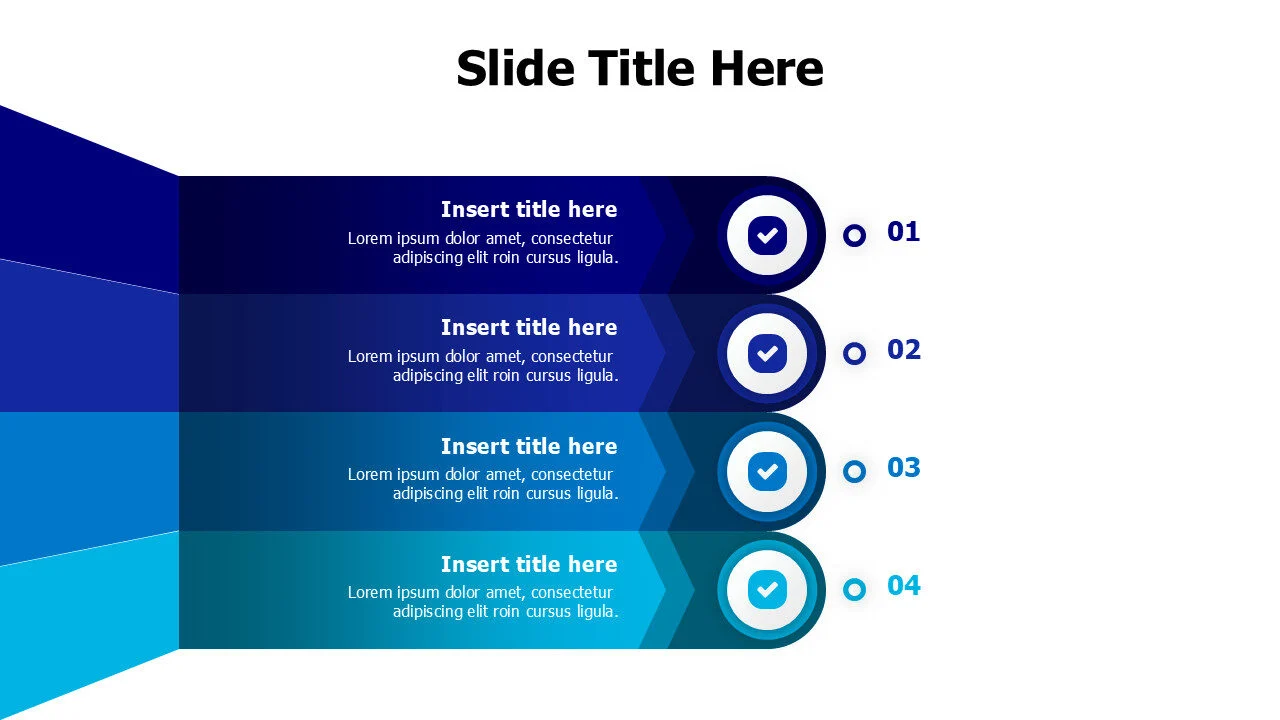 Slide Title Here

Insert title here
Lorem ipsum dolor amet, consectetur adipiscing elit roin cursus ligula.

01

Insert title here
Lorem ipsum dolor amet, consectetur adipiscing elit roin cursus ligula.

02

Insert title here
Lorem ipsum dolor amet, consectetur adipiscing elit roin cursus ligula.

03

Insert title here
Lorem ipsum dolor amet, consectetur adipiscing elit roin cursus ligula.

04